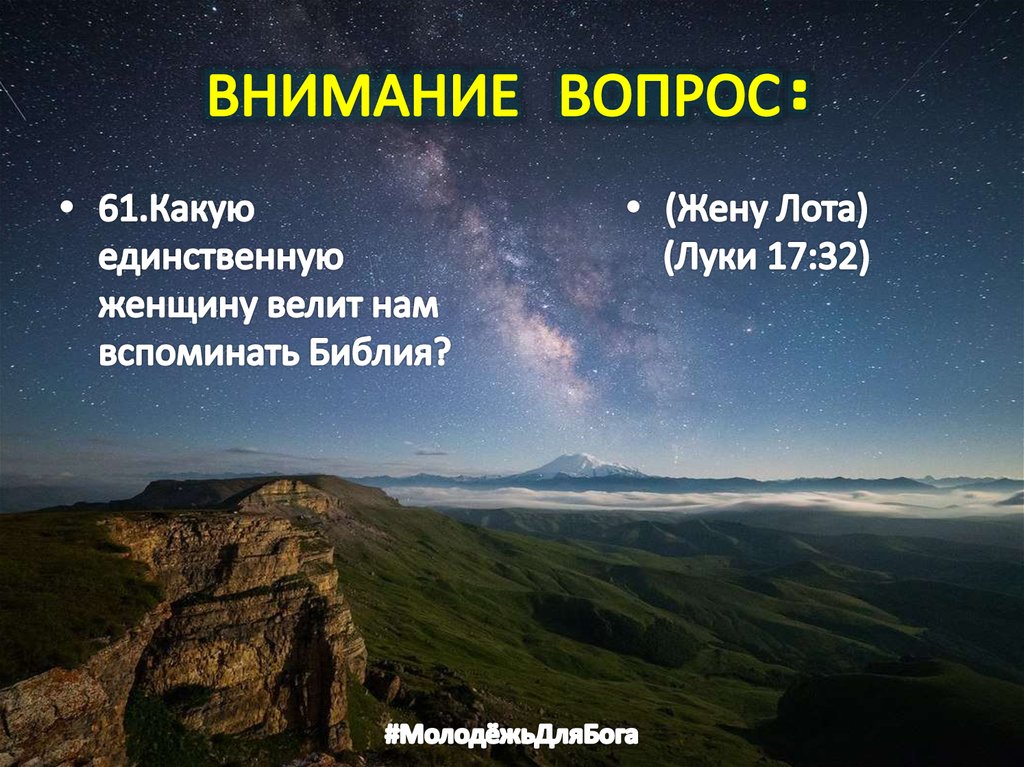 ВНИМАНИЕ ВОПРОС:

• 61.Какую единственную женщину велит нам вспоминать Библия?

• (Жену Лота) (Луки 17:32)

#МолодёжьДляБога